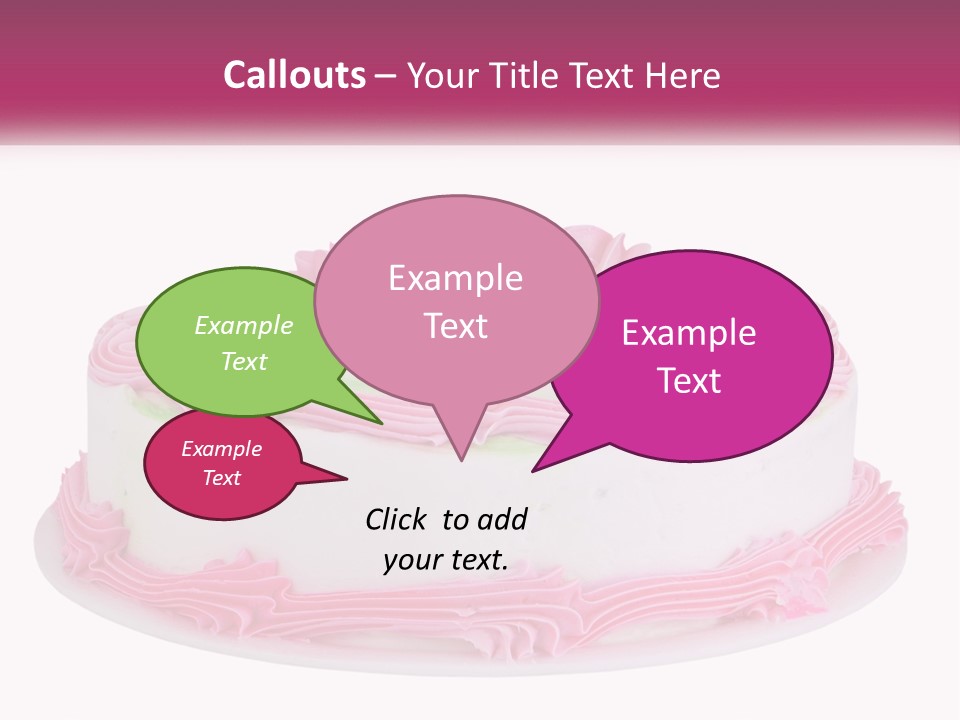 Callouts – Your Title Text Here

Example Text

Example Text

Example Text

Example Text

Click to add your text.